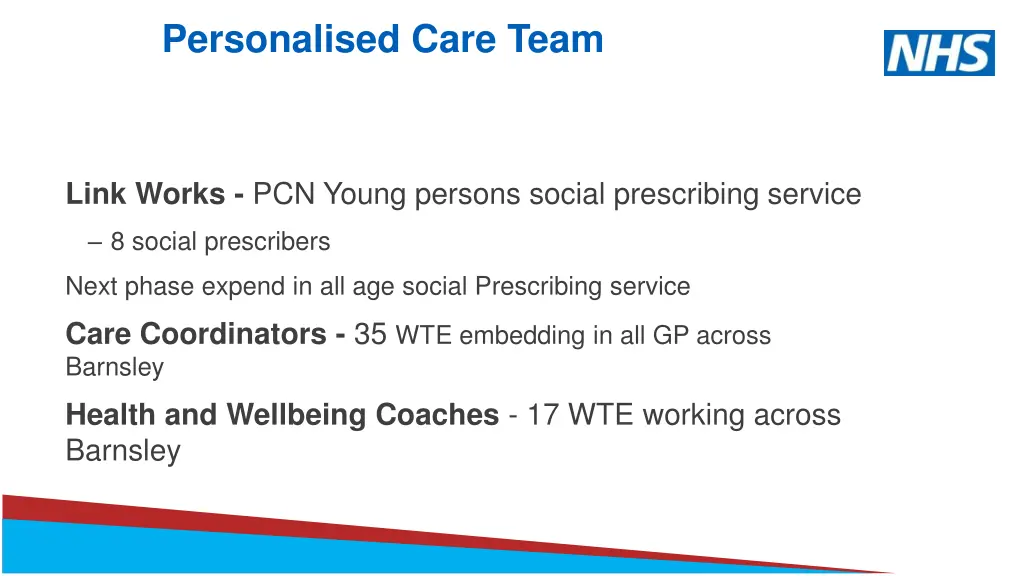 Personalised Care Team

NHS

Link Works - PCN Young persons social prescribing service

– 8 social prescribers

Next phase expend in all age social Prescribing service

Care Coordinators - 35 WTE embedding in all GP across Barnsley

Health and Wellbeing Coaches - 17 WTE working across Barnsley